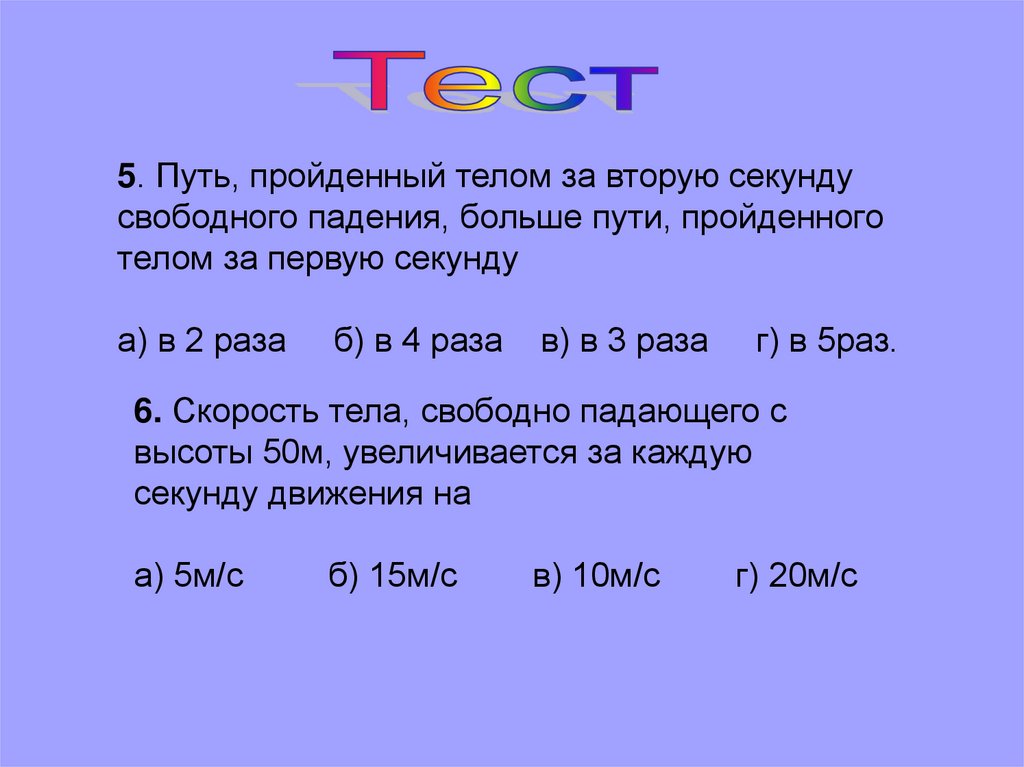 Тест

5. Путь, пройденный телом за вторую секунду свободного падения, больше пути, пройденного телом за первую секунду

а) в 2 раза б) в 4 раза в) в 3 раза г) в 5раз.

6. Скорость тела, свободно падающего с высоты 50м, увеличивается за каждую секунду движения на

а) 5м/с б) 15м/с в) 10м/с г) 20м/с